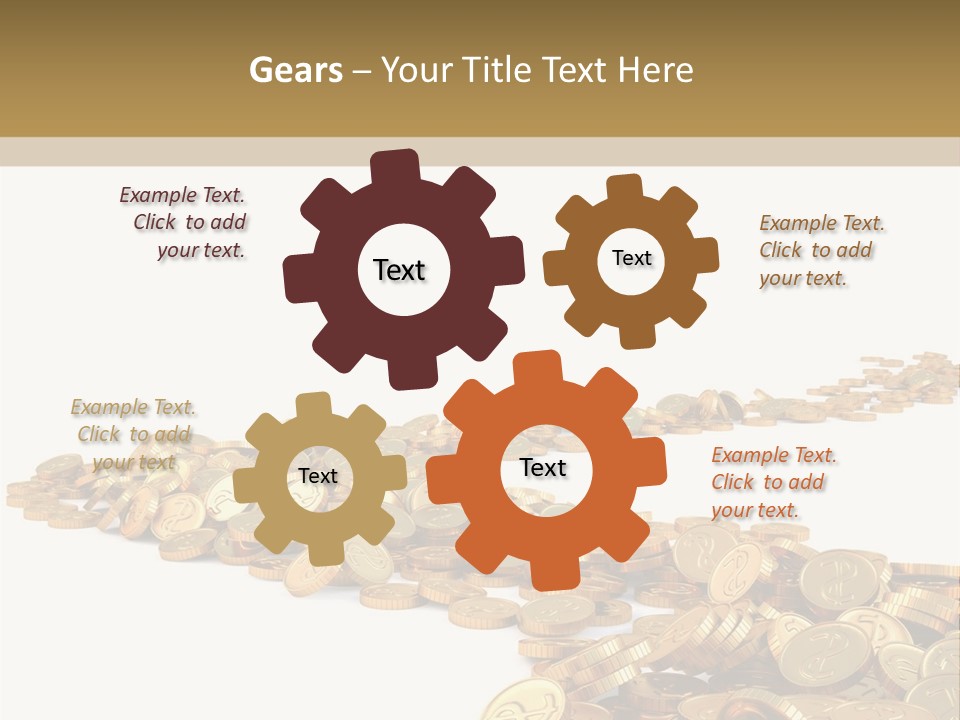 Gears – Your Title Text Here

Example Text. Click to add your text.

Text

Text

Example Text. Click to add your text.

Example Text. Click to add your text.

Text

Text

Example Text. Click to add your text.